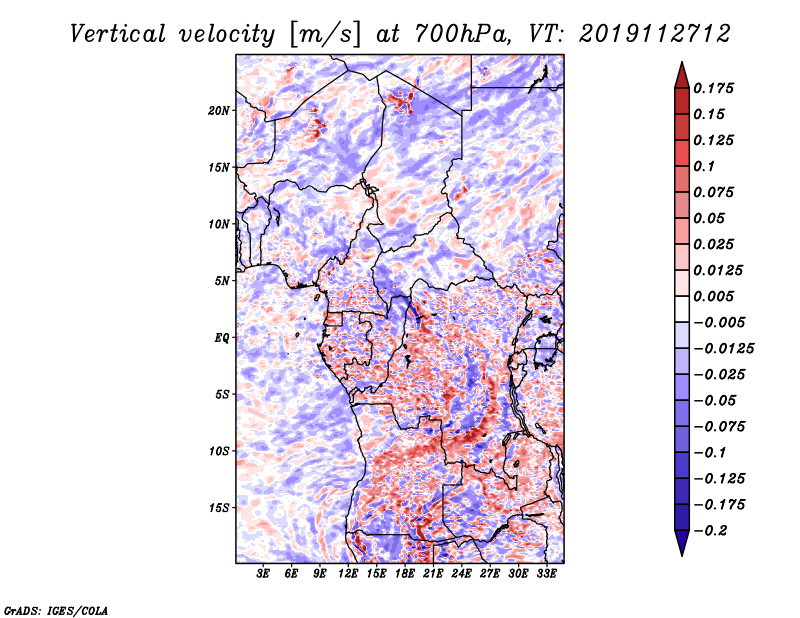 Vertical velocity [m/s] at 700hPa, VT: 2019112712

20N
15N
10N
5N
EQ
5S
10S
15S

3E 6E 9E 12E 15E 18E 21E 24E 27E 30E 33E

0.175
0.15
0.125
0.1
0.075
0.05
0.025
0.0125
0.005
−0.005
−0.0125
−0.025
−0.05
−0.075
−0.1
−0.125
−0.175
−0.2

GrADS: IGES/COLA